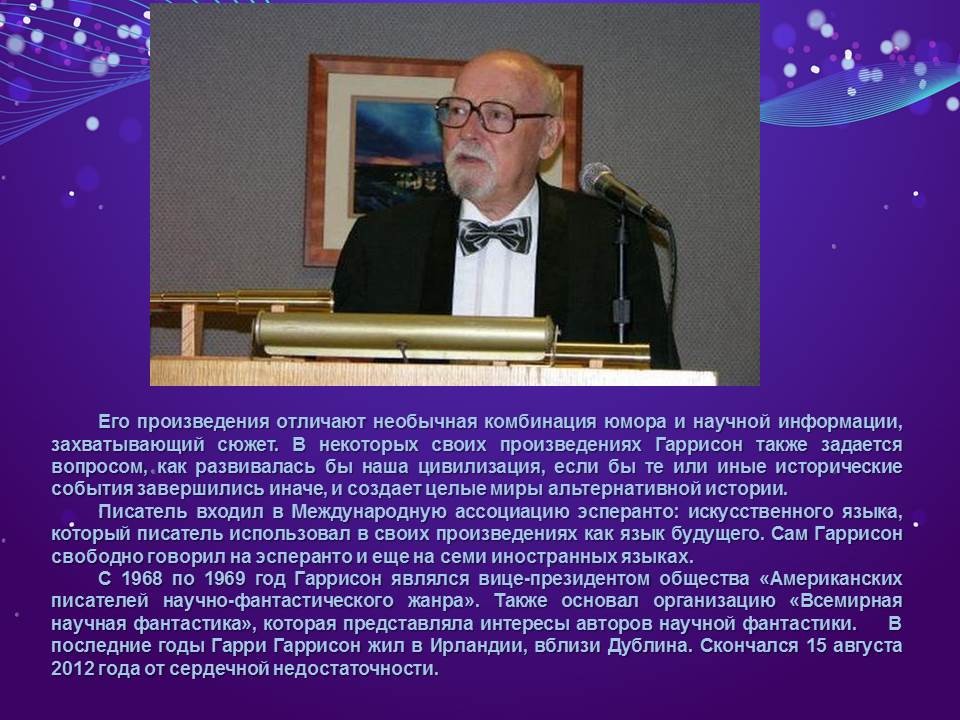 Его произведения отличают необычная комбинация юмора и научной информации, захватывающий сюжет. В некоторых своих произведениях Гаррисон также задается вопросом, как развивалась бы наша цивилизация, если бы те или иные исторические события завершились иначе, и создает целые миры альтернативной истории.

Писатель входил в Международную ассоциацию эсперанто: искусственного языка, который писатель использовал в своих произведениях как язык будущего. Сам Гаррисон свободно говорил на эсперанто и еще на семи иностранных языках.

С 1968 по 1969 год Гаррисон являлся вице-президентом общества «Американских писателей научно-фантастического жанра». Также основал организацию «Всемирная научная фантастика», которая представляла интересы авторов научной фантастики. В последние годы Гарри Гаррисон жил в Ирландии, вблизи Дублина. Скончался 15 августа 2012 года от сердечной недостаточности.